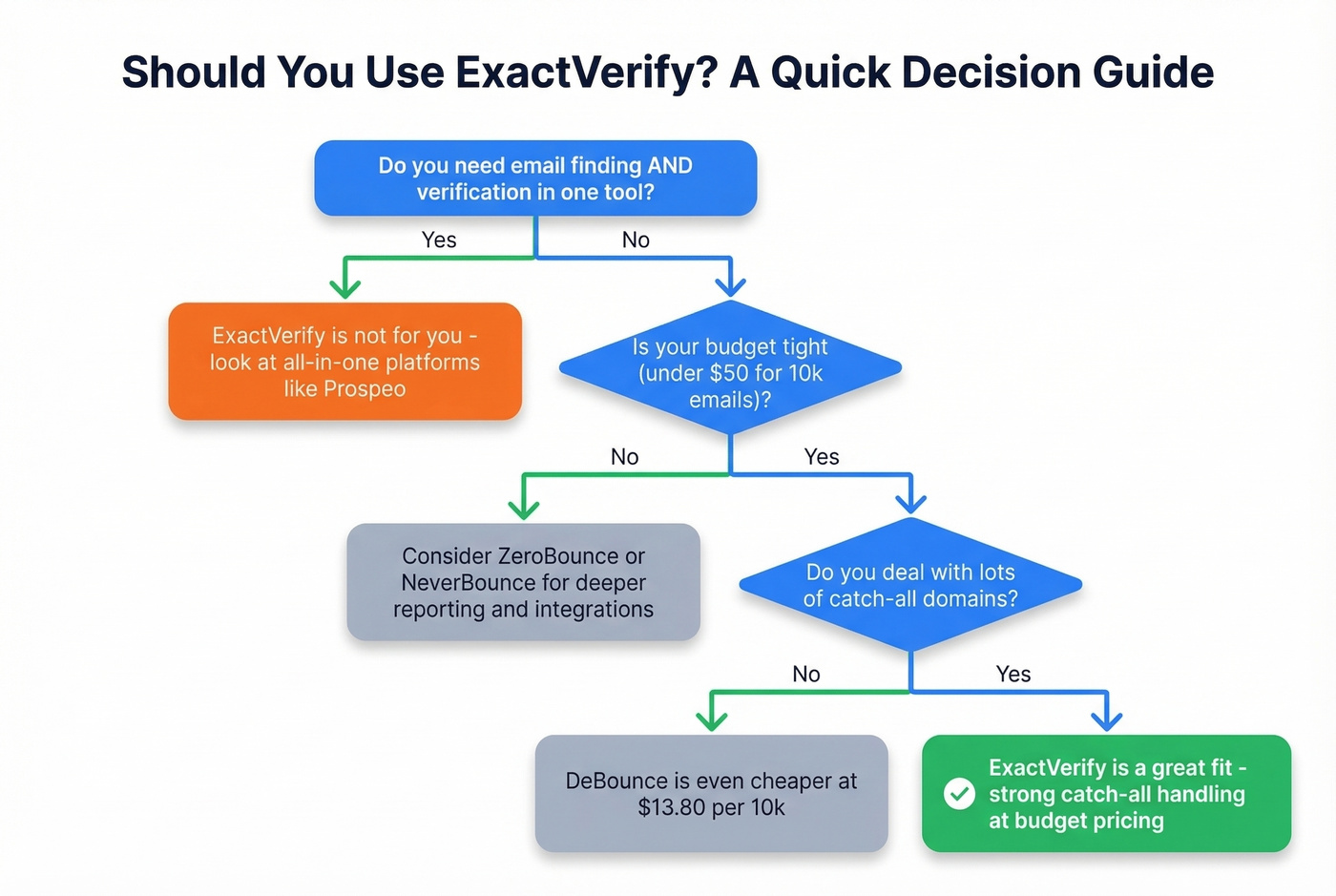 Should You Use ExactVerify? A Quick Decision Guide

Do you need email finding AND verification in one tool?

Yes

No

ExactVerify is not for you - look at all-in-one platforms like Prospeo

Is your budget tight (under \$50 for 10k emails)?

No

Yes

Consider ZeroBounce or NeverBounce for deeper reporting and integrations

Do you deal with lots of catch-all domains?

No

Yes

DeBounce is even cheaper at \$13.80 per 10k

ExactVerify is a great fit - strong catch-all handling at budget pricing